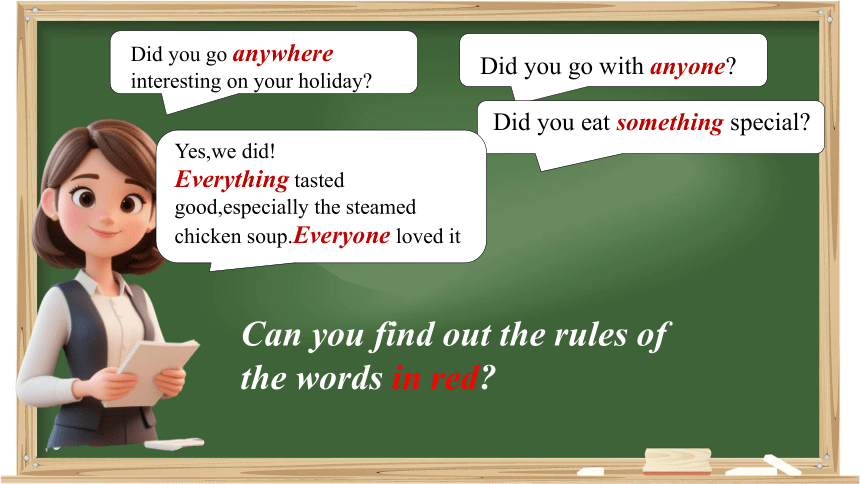 Did you go anywhere interesting on your holiday?

Did you go with anyone?

Did you eat something special?

Yes,we did!
Everything tasted good,especially the steamed chicken soup.Everyone loved it

Can you find out the rules of the words in red?